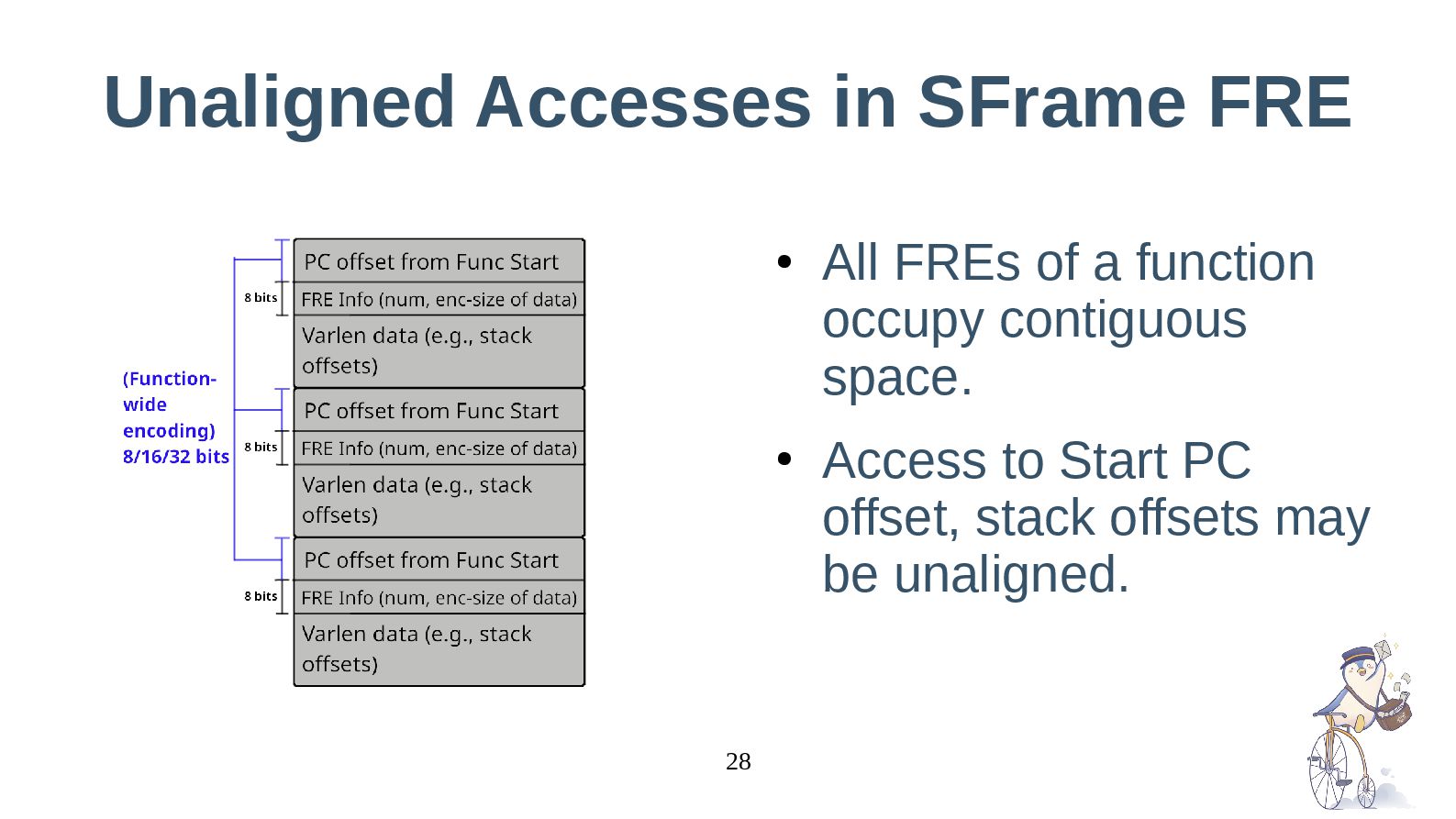 Unaligned Accesses in SFrame FRE

(Function-wide encoding) 8/16/32 bits

8 bits

PC offset from Func Start

FRE Info (num, enc-size of data)

Varlen data (e.g., stack offsets)

8 bits

PC offset from Func Start

FRE Info (num, enc-size of data)

Varlen data (e.g., stack offsets)

8 bits

PC offset from Func Start

FRE Info (num, enc-size of data)

Varlen data (e.g., stack offsets)

- All FREs of a function occupy contiguous space.
- Access to Start PC offset, stack offsets may be unaligned.

28